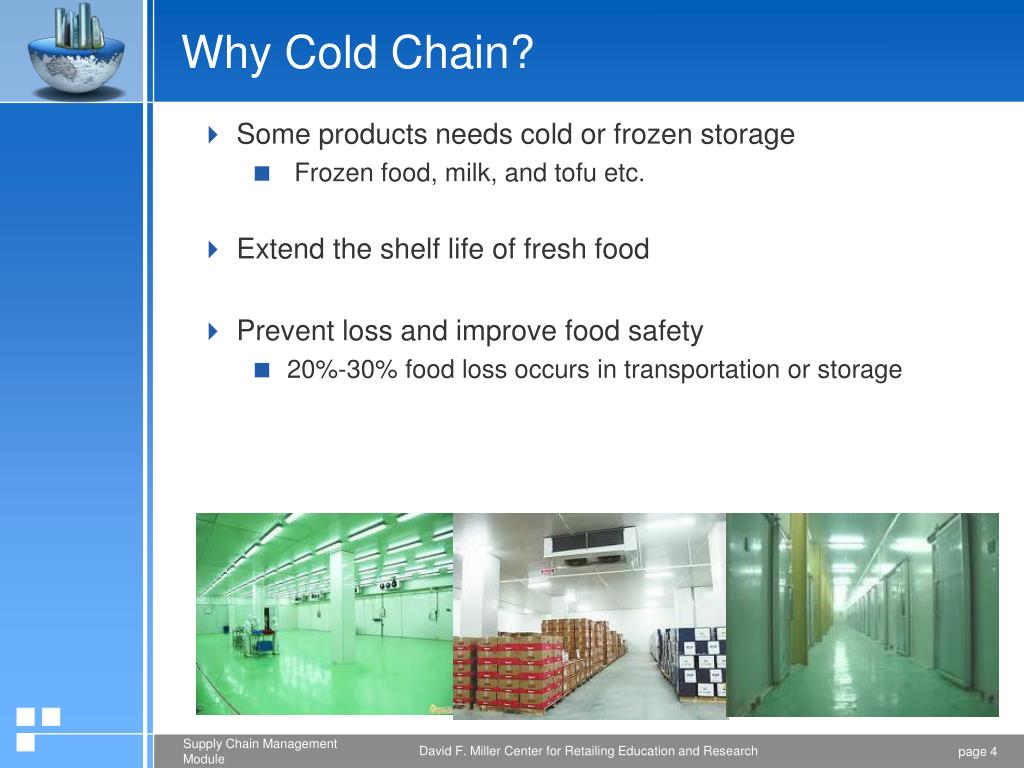 Why Cold Chain?

Some products needs cold or frozen storage

Frozen food, milk, and tofu etc.

Extend the shelf life of fresh food

Prevent loss and improve food safety

20%-30% food loss occurs in transportation or storage

Supply Chain Management Module

David F. Miller Center for Retailing Education and Research

page 4